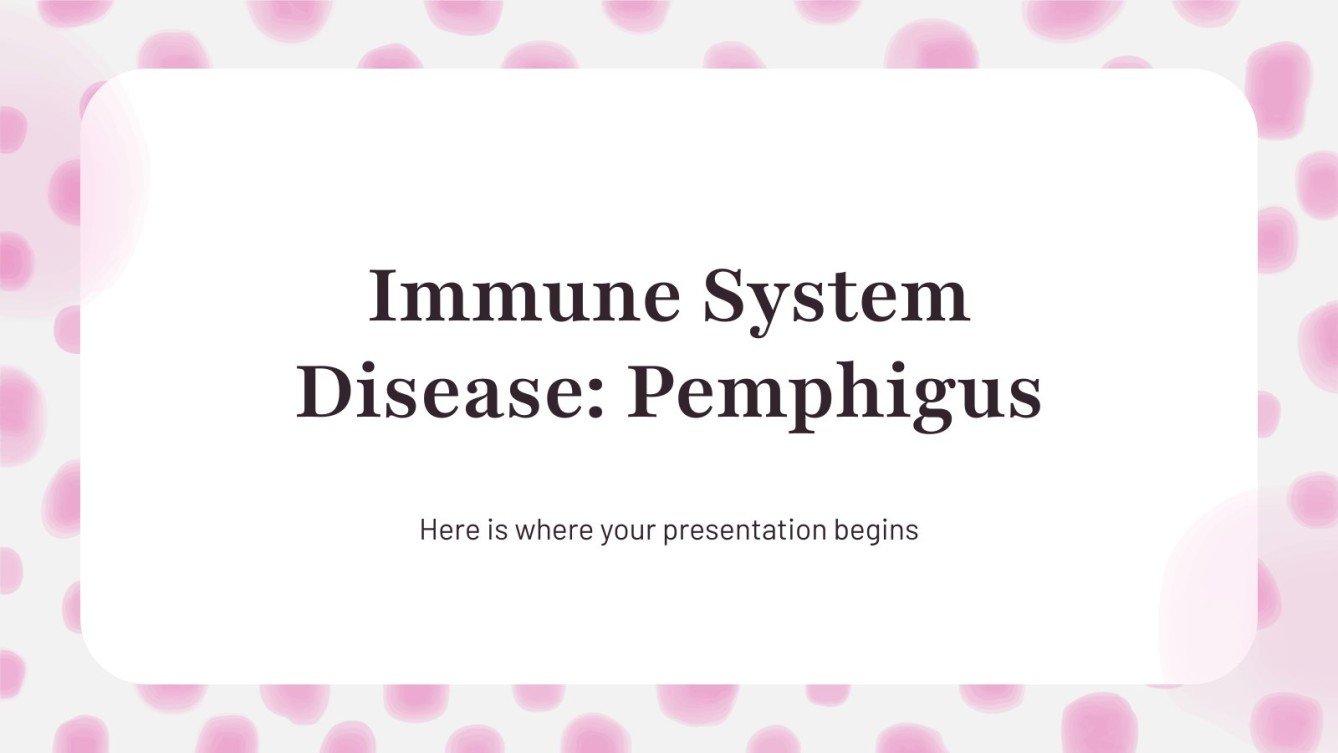 Immune System Disease: Pemphigus

Here is where your presentation begins